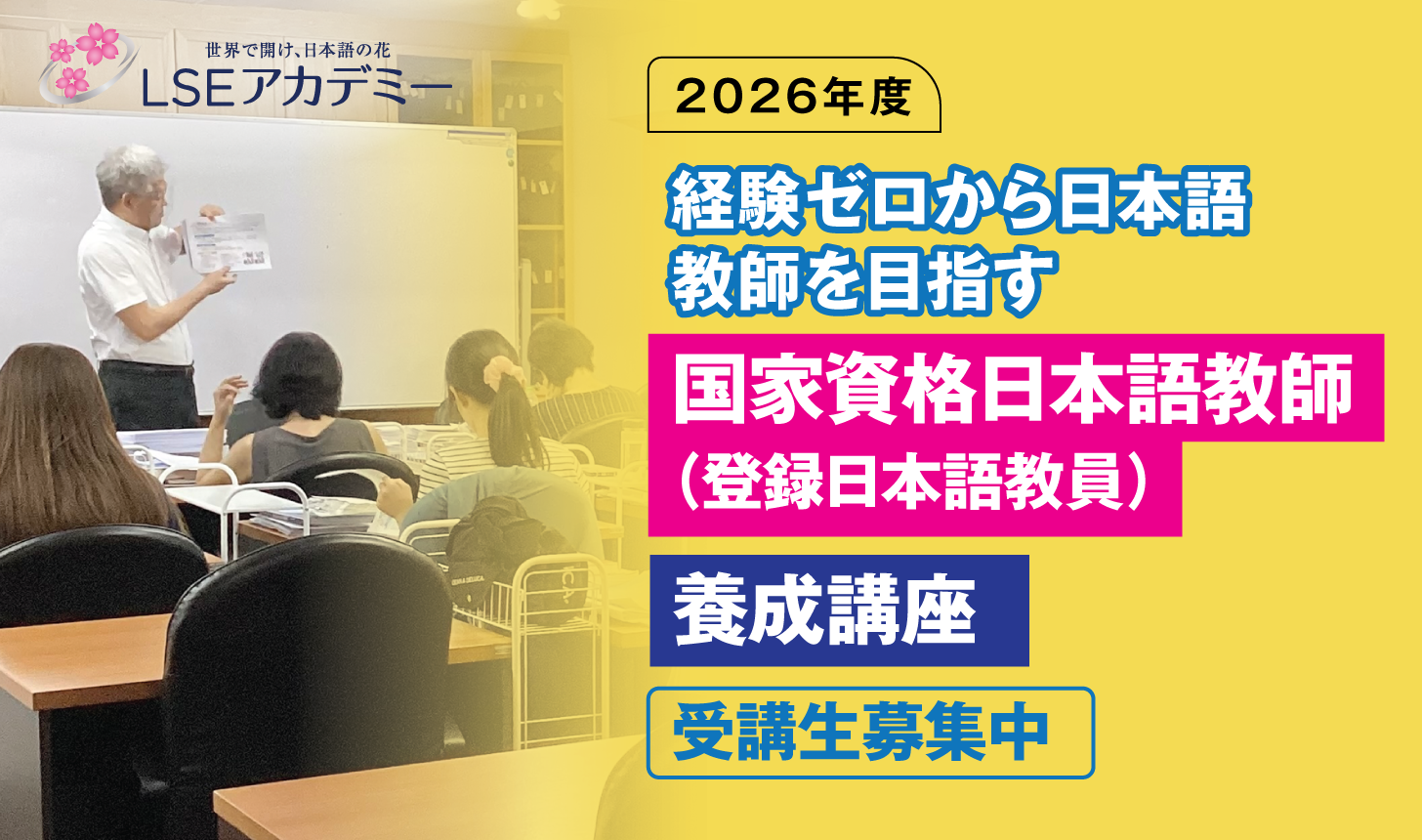 世界で開け、日本語の花
LSEアカデミー

2026年度

経験ゼロから日本語教師を目指す

国家資格日本語教師
（登録日本語教員）

養成講座

受講生募集中